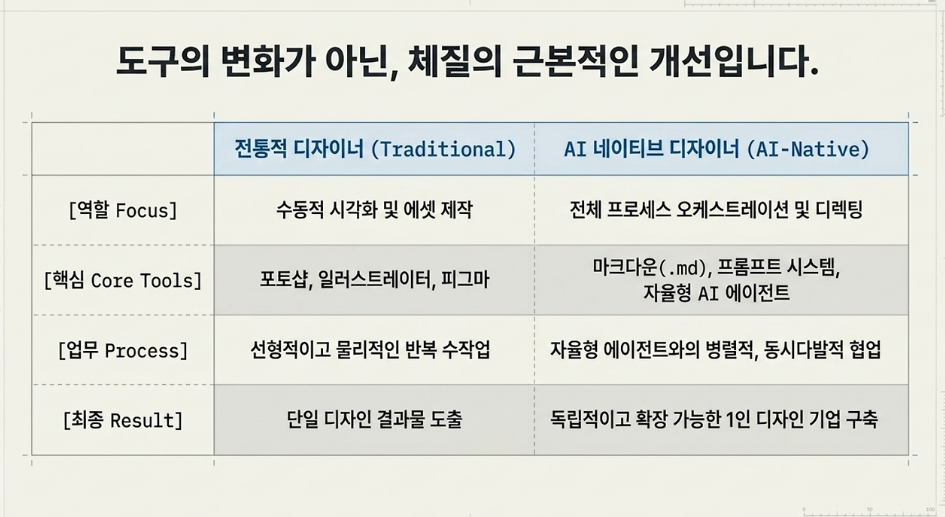 도구의 변화가 아닌, 체질의 근본적인 개선입니다.

| | 전통적 디자이너 (Traditional) | AI 네이티브 디자이너 (AI-Native) |
|---|---|---|
| [역할 Focus] | 수동적 시각화 및 에셋 제작 | 전체 프로세스 오케스트레이션 및 디렉팅 |
| [핵심 Core Tools] | 포토샵, 일러스트레이터, 피그마 | 마크다운(.md), 프롬프트 시스템, 자율형 AI 에이전트 |
| [업무 Process] | 선형적이고 물리적인 반복 수작업 | 자율형 에이전트와의 병렬적, 동시다발적 협업 |
| [최종 Result] | 단일 디자인 결과물 도출 | 독립적이고 확장 가능한 1인 디자인 기업 구축 |